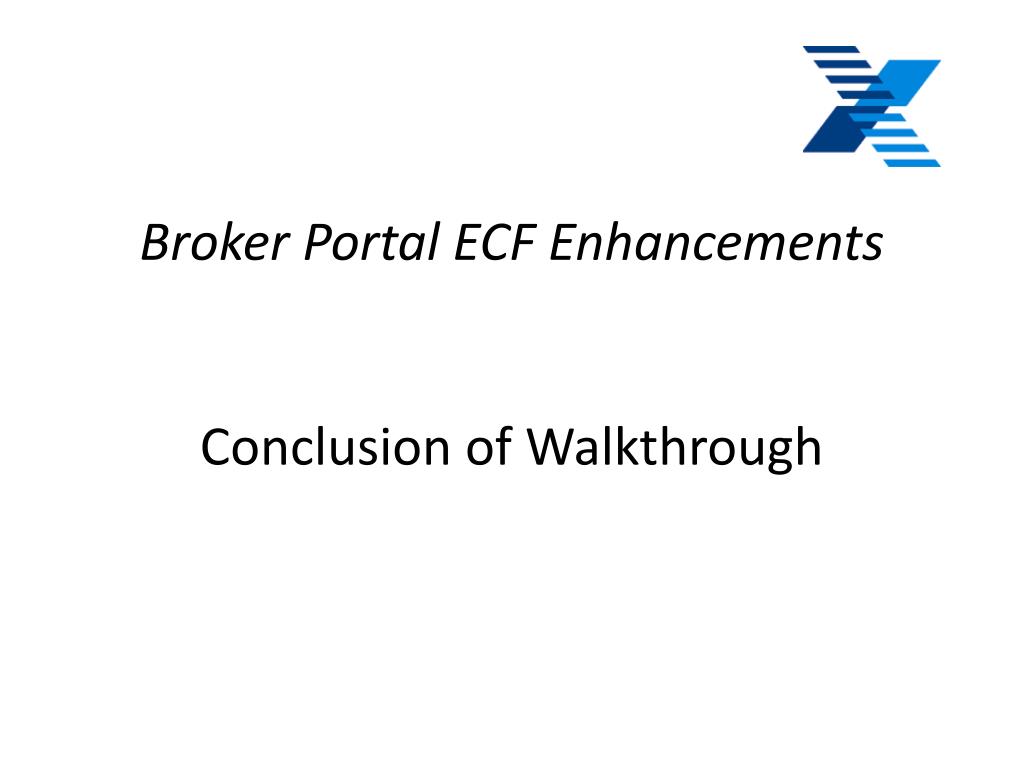 Broker Portal ECF Enhancements

Conclusion of Walkthrough